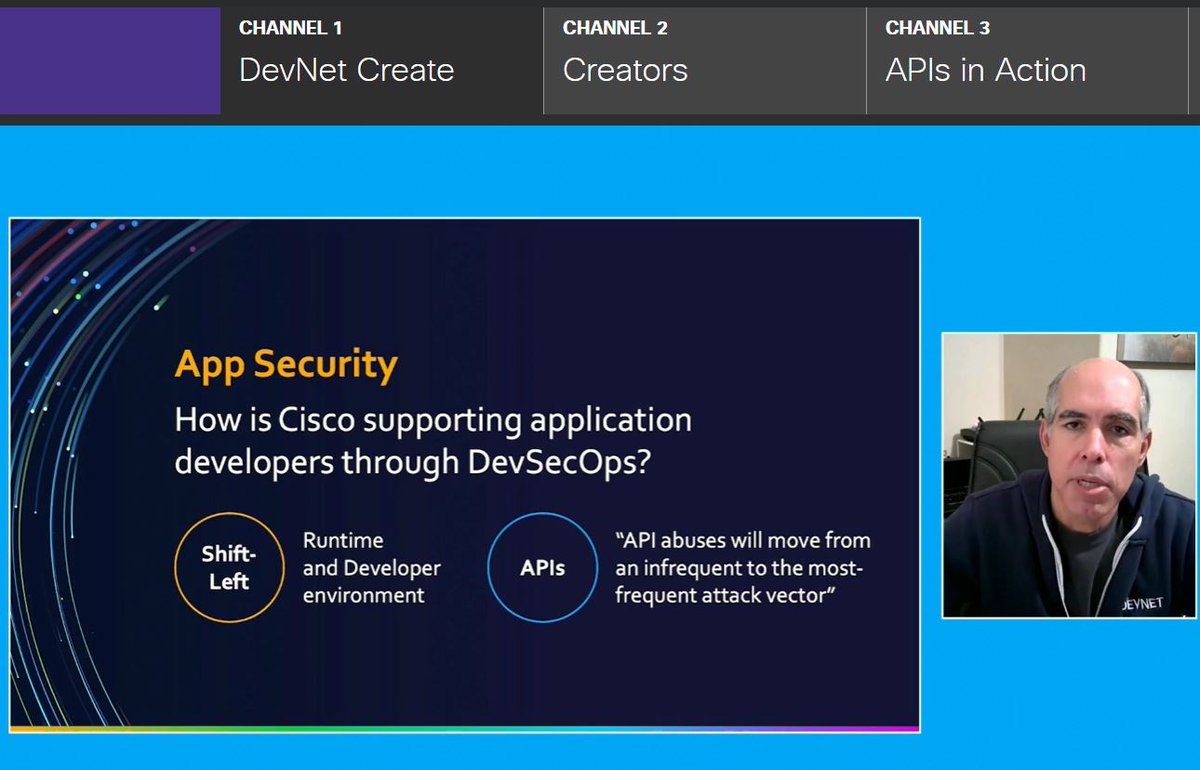 CHANNEL 1
DevNet Create

CHANNEL 2
Creators

CHANNEL 3
APIs in Action

App Security

How is Cisco supporting application developers through DevSecOps?

Shift-Left

Runtime and Developer environment

APIs

“API abuses will move from an infrequent to the most-frequent attack vector”

DEVNET